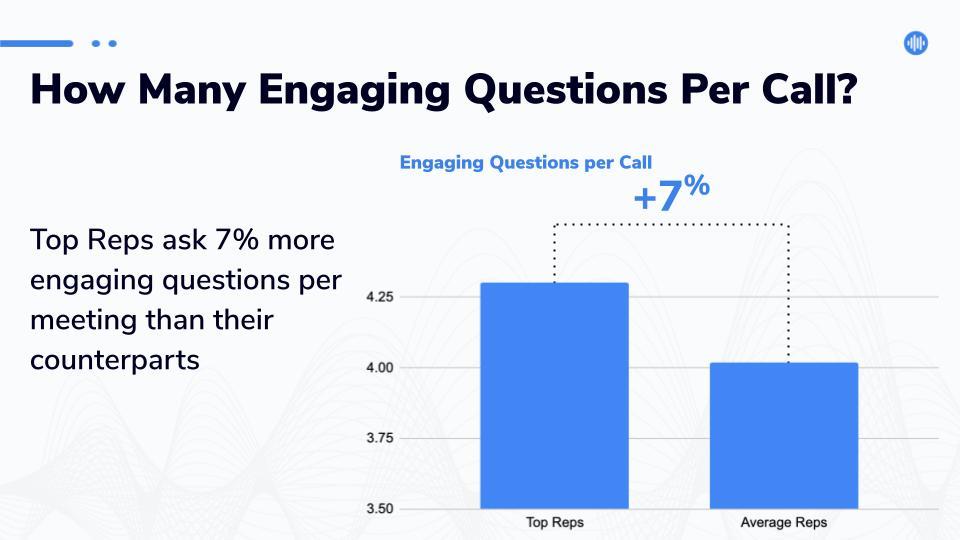 How Many Engaging Questions Per Call?

Top Reps ask 7% more engaging questions per meeting than their counterparts

Engaging Questions per Call

+7%

4.25
4.00
3.75
3.50

Top Reps
Average Reps